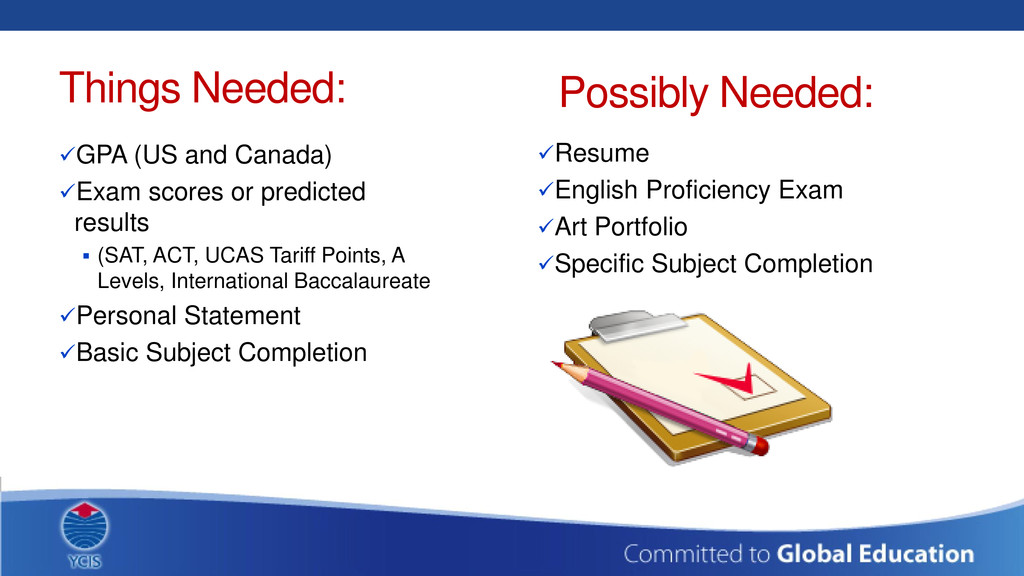 Things Needed:

✓GPA (US and Canada)

✓Exam scores or predicted results

▪ (SAT, ACT, UCAS Tariff Points, A Levels, International Baccalaureate

✓Personal Statement

✓Basic Subject Completion

Possibly Needed:

✓Resume

✓English Proficiency Exam

✓Art Portfolio

✓Specific Subject Completion

YCIS

Committed to Global Education